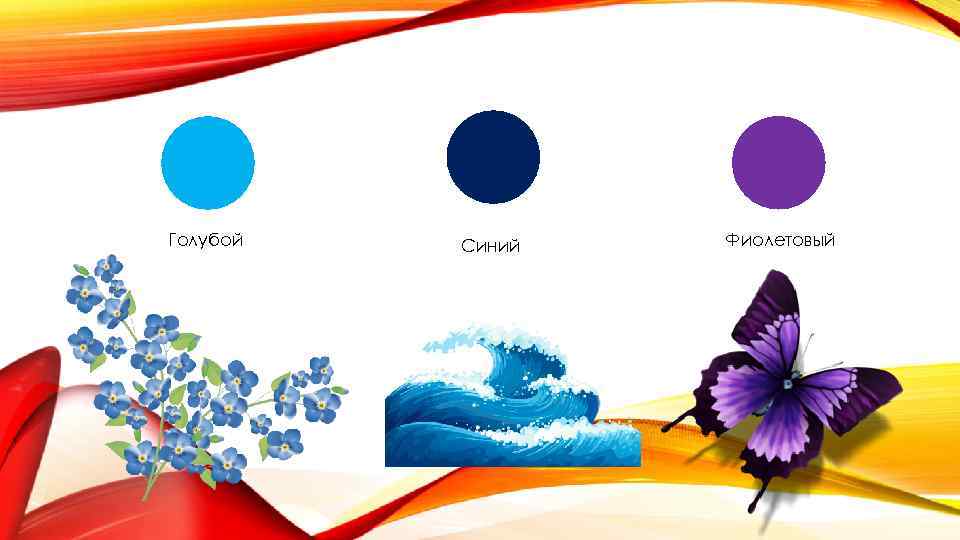 Голубой

Синий

Фиолетовый